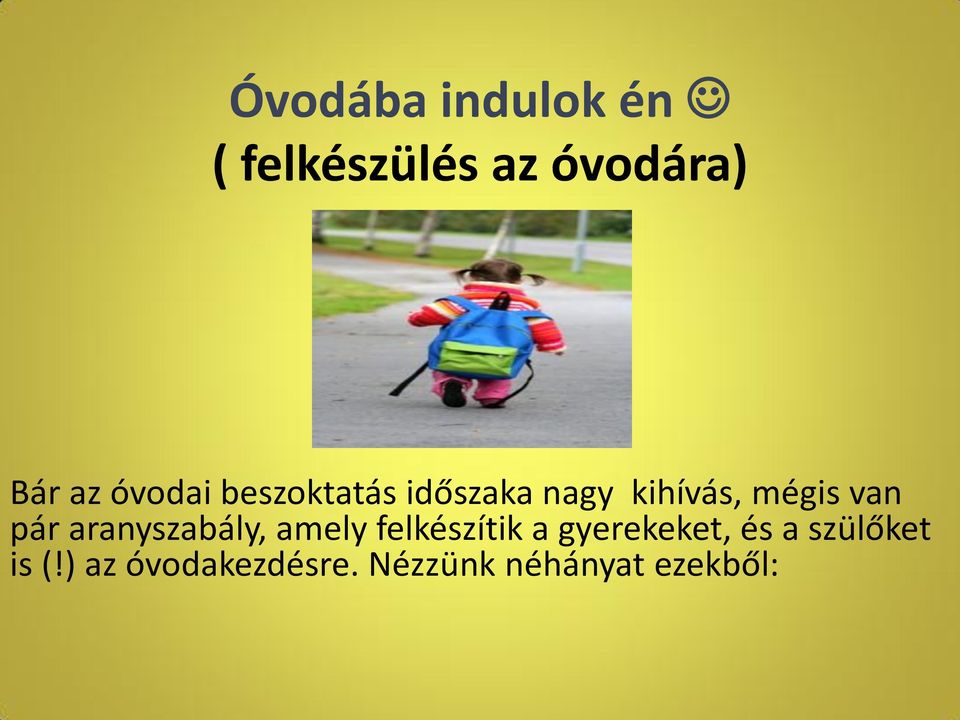 Óvodába indulok én ☺
( felkészülés az óvodára)

Bár az óvodai beszoktatás időszaka nagy kihívás, mégis van pár aranyszabály, amely felkészítik a gyerekeket, és a szülőket is (!) az óvodakezdésre. Nézzünk néhányat ezekből: